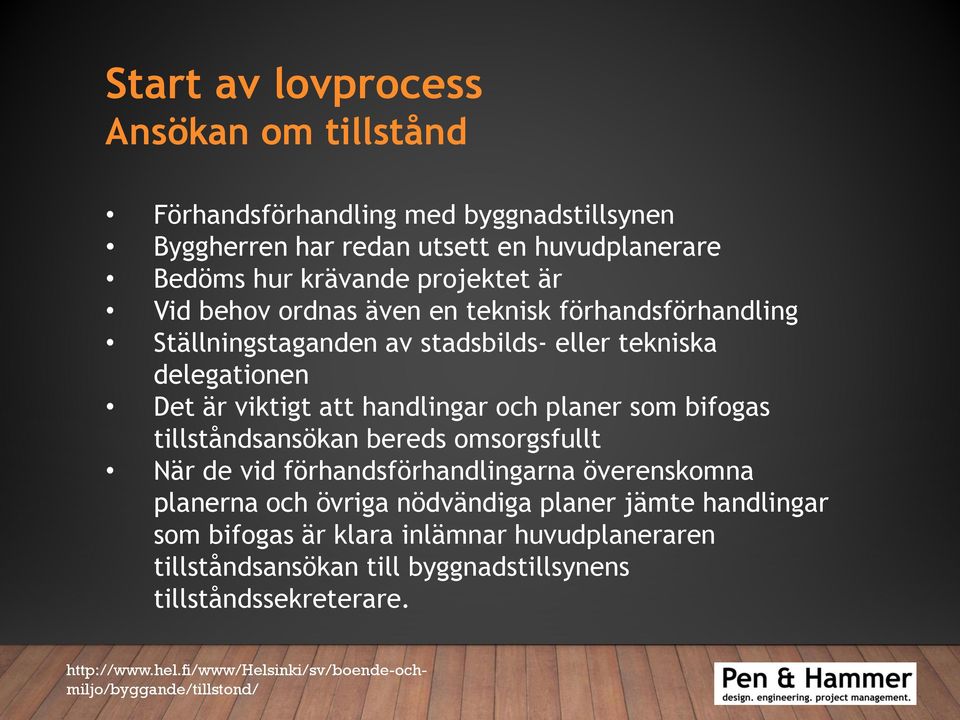 Start av lovprocess
Ansökan om tillstånd

• Förhandsförhandling med byggnadstillsynen
• Byggherren har redan utsett en huvudplanerare
• Bedöms hur krävande projektet är
• Vid behov ordnas även en teknisk förhandsförhandling
• Ställningstaganden av stadsbilds- eller tekniska delegationen
• Det är viktigt att handlingar och planer som bifogas tillståndsansökan bereds omsorgsfullt
• När de vid förhandsförhandlingarna överenskomna planerna och övriga nödvändiga planer jämte handlingar som bifogas är klara inlämnar huvudplaneraren tillståndsansökan till byggnadstillsynens tillståndssekreterare.

http://www.hel.fi/www/Helsinki/sv/boende-och-miljo/byggande/tillstond/

Pen & Hammer
design. engineering. project management.